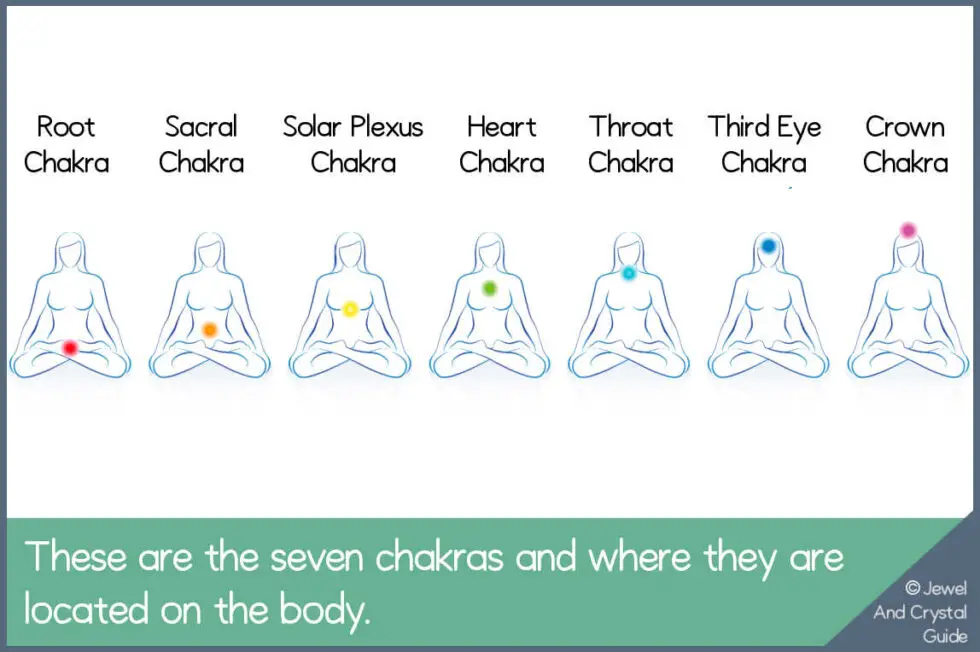 Root Chakra

Sacral Chakra

Solar Plexus Chakra

Heart Chakra

Throat Chakra

Third Eye Chakra

Crown Chakra

These are the seven chakras and where they are located on the body.

© Jewel And Crystal Guide